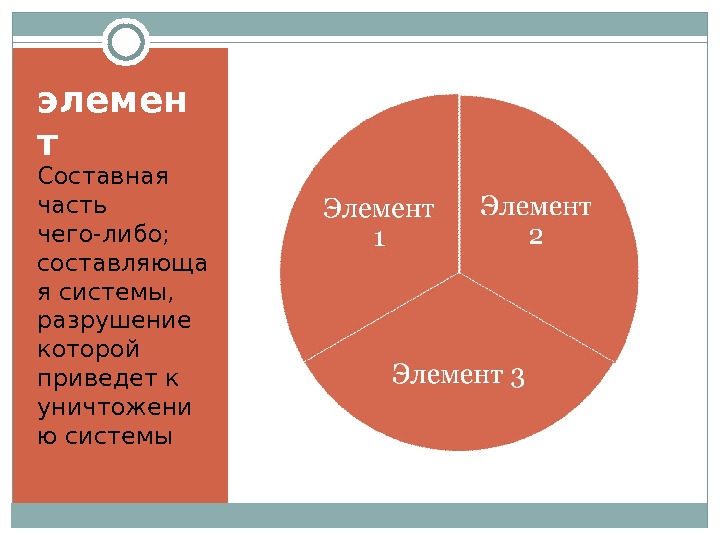 элемент

Составная часть чего-либо; составляющая системы, разрушение которой приведет к уничтожению системы

Элемент 1

Элемент 2

Элемент 3